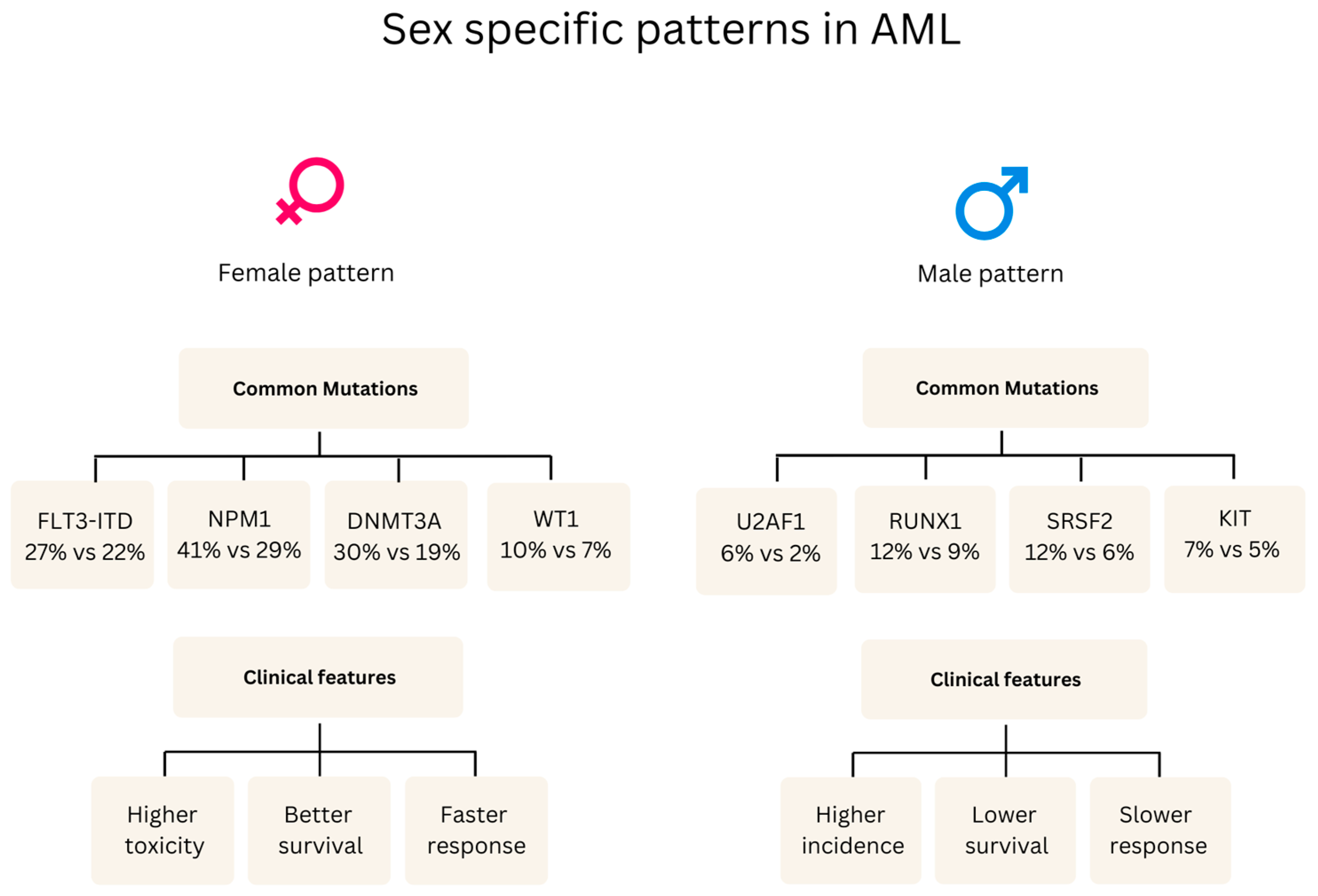 Sex specific patterns in AML

Female pattern

Common Mutations

FLT3-ITD
27% vs 22%

NPM1
41% vs 29%

DNMT3A
30% vs 19%

WT1
10% vs 7%

Clinical features

Higher toxicity

Better survival

Faster response

Male pattern

Common Mutations

U2AF1
6% vs 2%

RUNX1
12% vs 9%

SRSF2
12% vs 6%

KIT
7% vs 5%

Clinical features

Higher incidence

Lower survival

Slower response